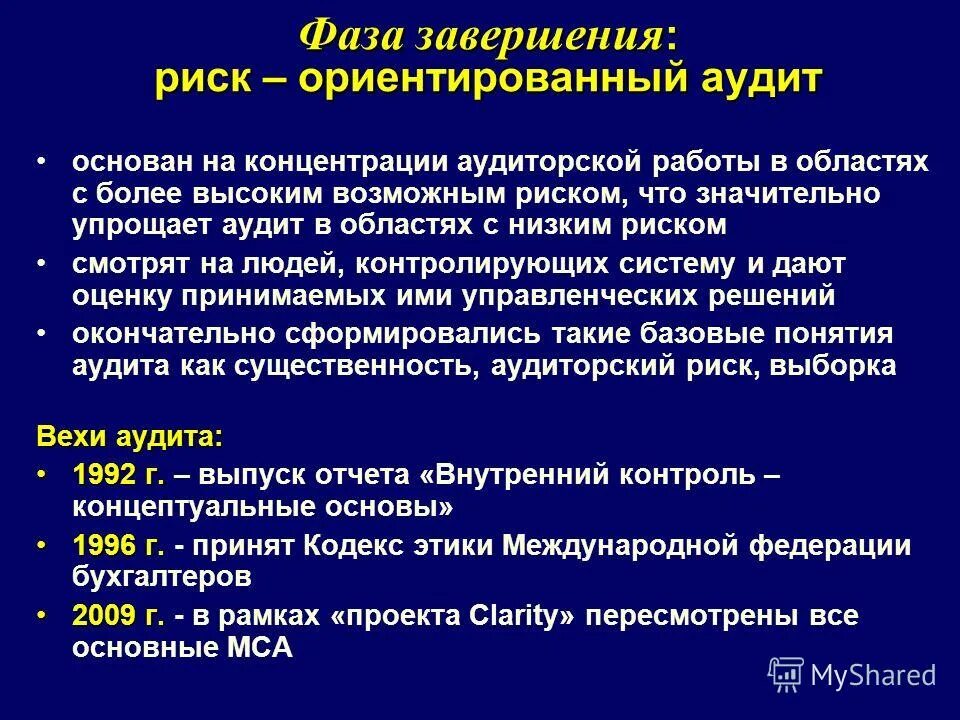 Фаза завершения:
риск – ориентированный аудит

• основан на концентрации аудиторской работы в областях с более высоким возможным риском, что значительно упрощает аудит в областях с низким риском
• смотрят на людей, контролирующих систему и дают оценку принимаемых ими управленческих решений
• окончательно сформировались такие базовые понятия аудита как существенность, аудиторский риск, выборка

Вехи аудита:
• 1992 г. – выпуск отчета «Внутренний контроль – концептуальные основы»
• 1996 г. - принят Кодекс этики Международной федерации бухгалтеров
• 2009 г. - в рамках «проекта Clarity» пересмотрены все основные МСА

MyShared